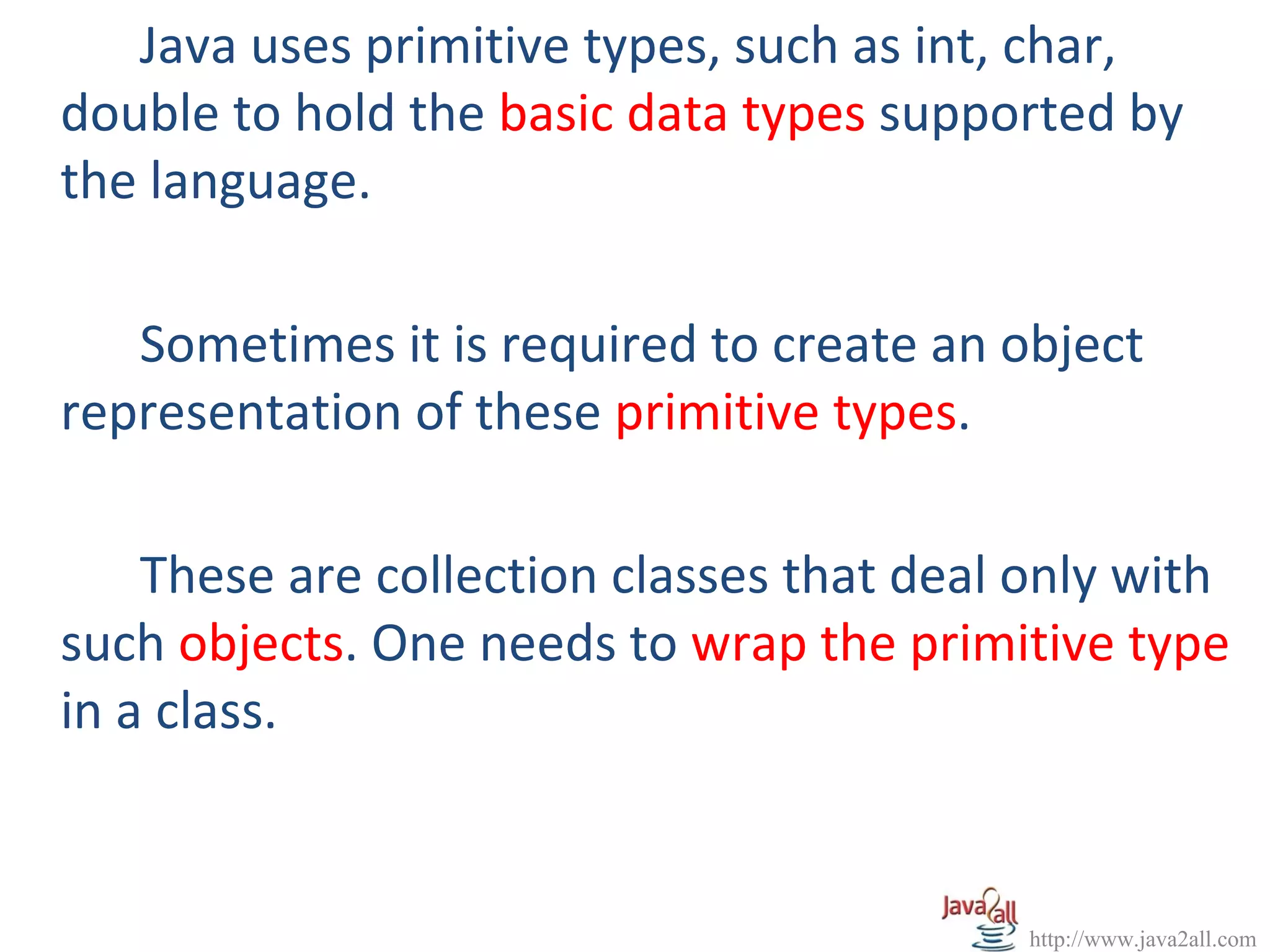 Java uses primitive types, such as int, char, double to hold the basic data types supported by the language.

Sometimes it is required to create an object representation of these primitive types.

These are collection classes that deal only with such objects. One needs to wrap the primitive type in a class.

Java2all
http://www.java2all.com